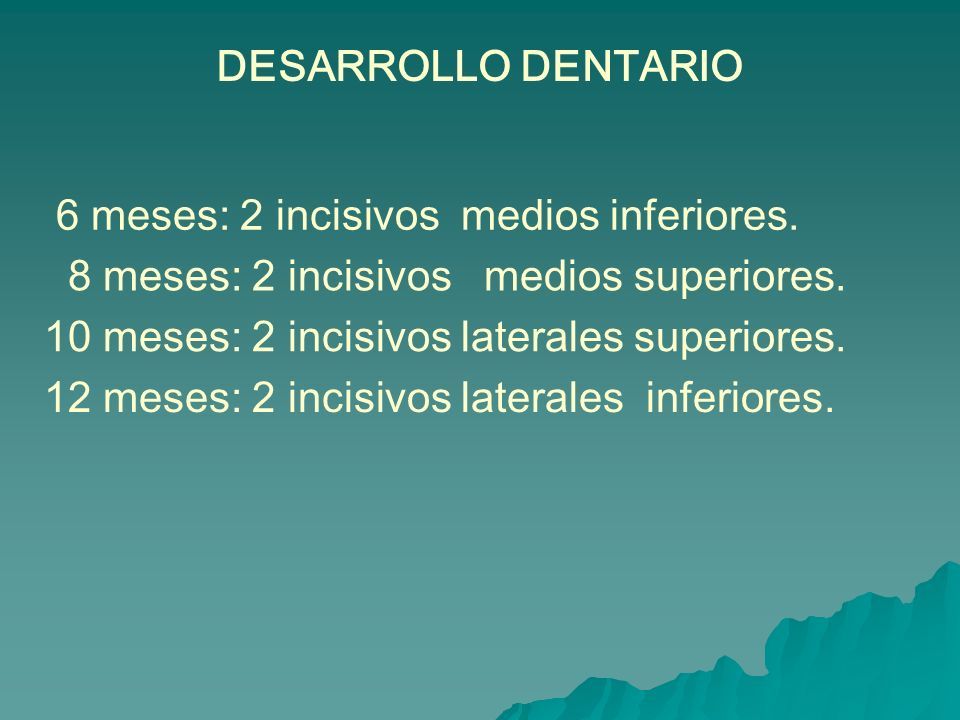 DESARROLLO DENTARIO

6 meses: 2 incisivos medios inferiores.
8 meses: 2 incisivos medios superiores.
10 meses: 2 incisivos laterales superiores.
12 meses: 2 incisivos laterales inferiores.